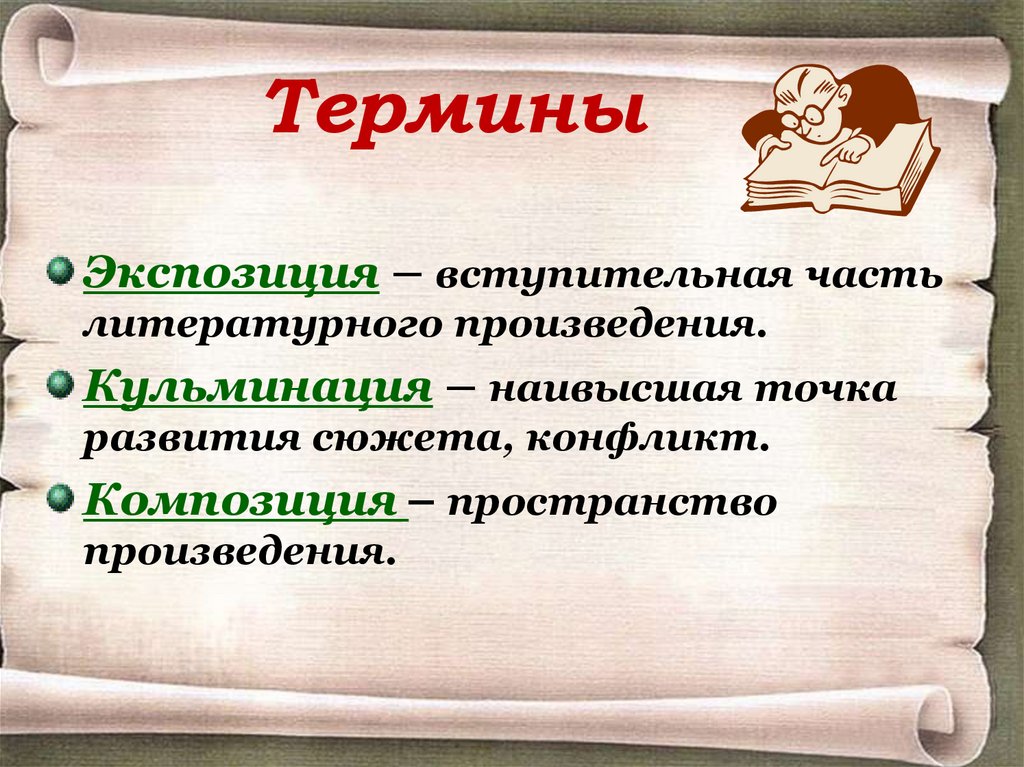 Термины

Экспозиция – вступительная часть литературного произведения.

Кульминация – наивысшая точка развития сюжета, конфликт.

Композиция – пространство произведения.